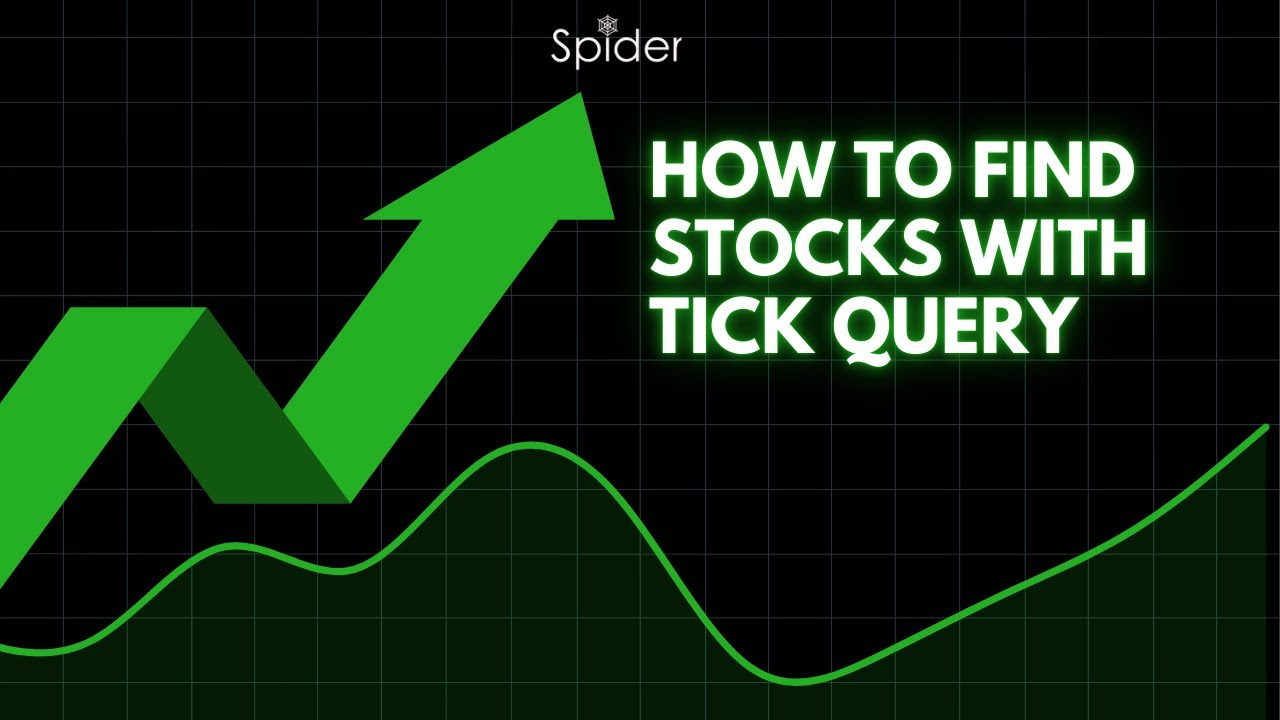 Spider

HOW TO FIND STOCKS WITH TICK QUERY